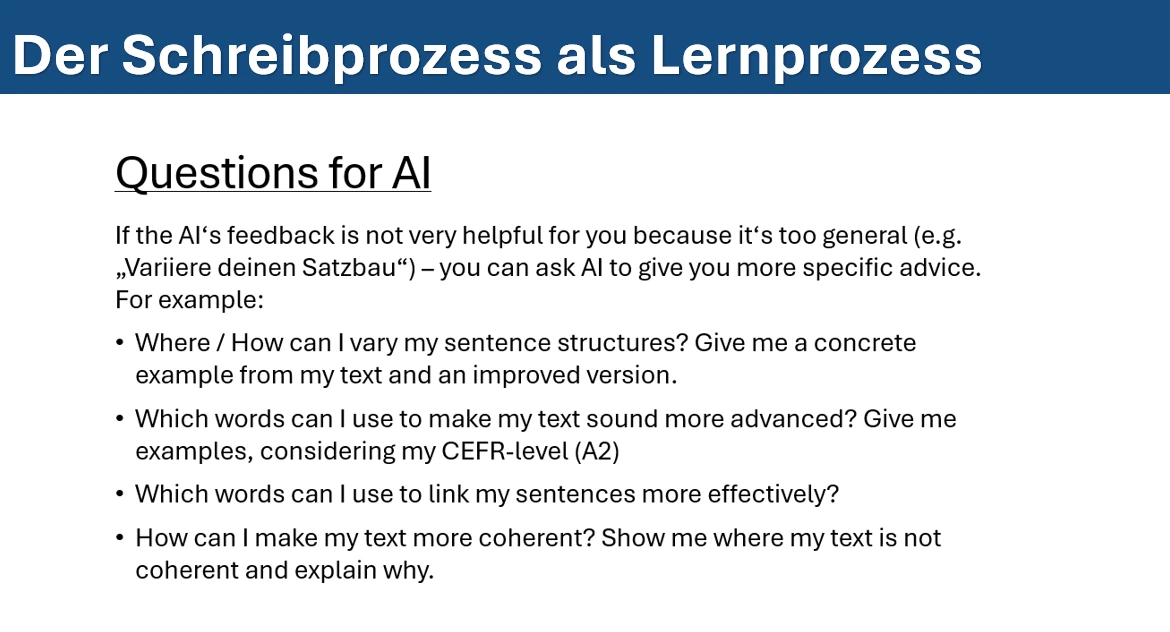 Der Schreibprozess als Lernprozess

Questions for AI

If the AI‘s feedback is not very helpful for you because it‘s too general (e.g. „Variiere deinen Satzbau“) – you can ask AI to give you more specific advice. For example:

• Where / How can I vary my sentence structures? Give me a concrete example from my text and an improved version.

• Which words can I use to make my text sound more advanced? Give me examples, considering my CEFR-level (A2)

• Which words can I use to link my sentences more effectively?

• How can I make my text more coherent? Show me where my text is not coherent and explain why.